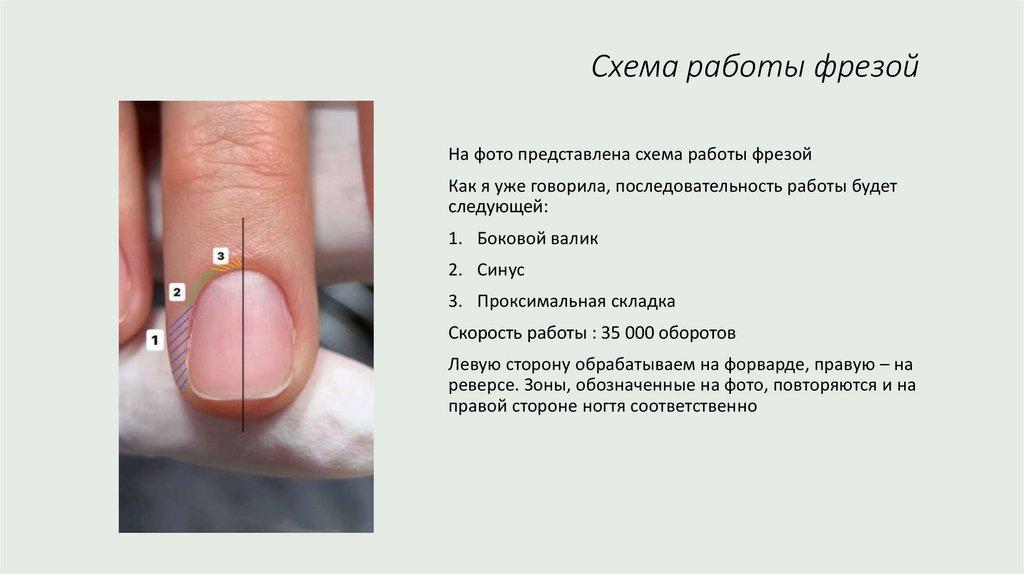 Схема работы фрезой

3

2

1

На фото представлена схема работы фрезой

Как я уже говорила, последовательность работы будет следующей:

1. Боковой валик

2. Синус

3. Проксимальная складка

Скорость работы : 35 000 оборотов

Левую сторону обрабатываем на форварде, правую – на реверсе. Зоны, обозначенные на фото, повторяются и на правой стороне ногтя соответственно